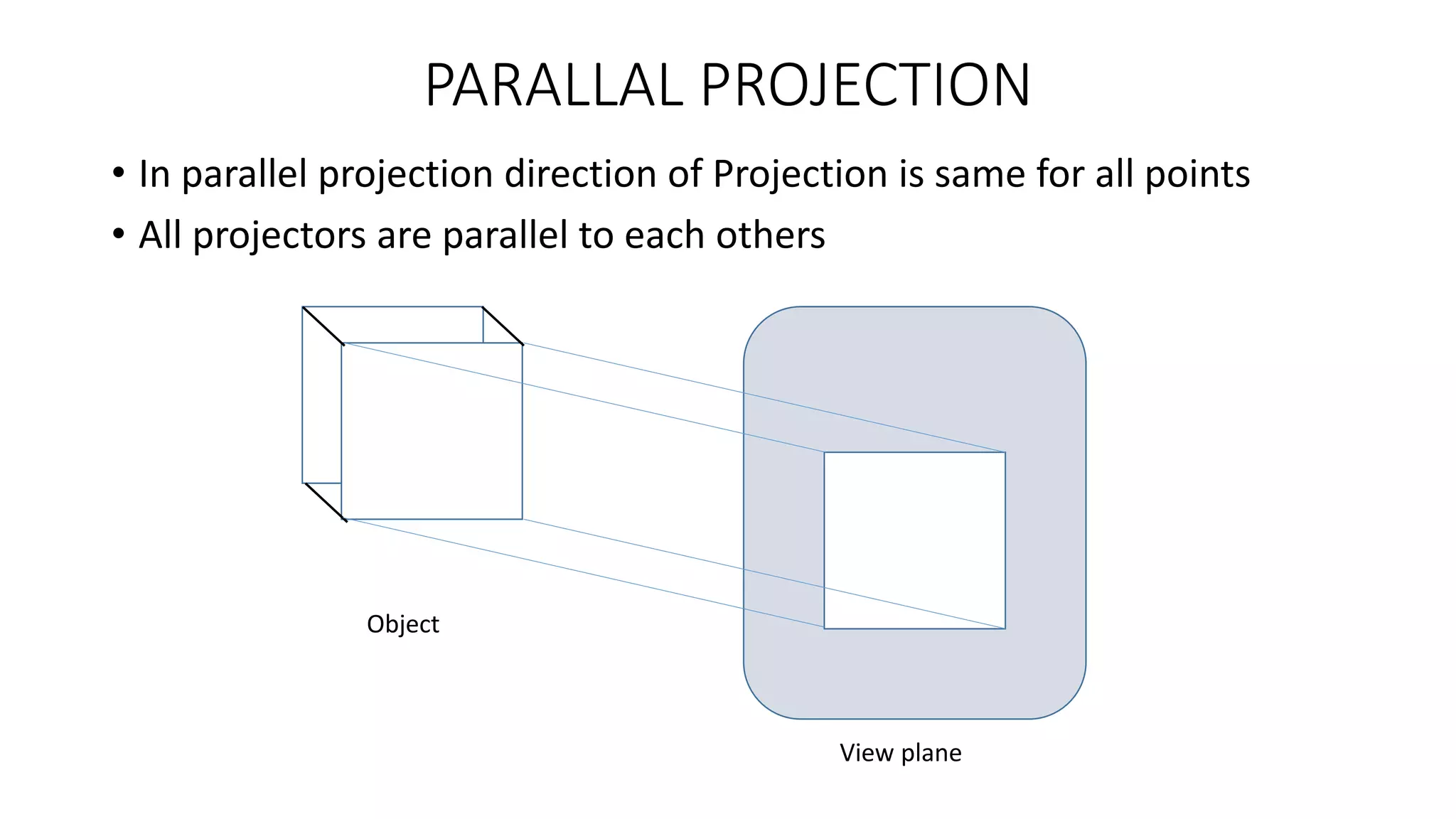 PARALLAL PROJECTION

• In parallel projection direction of Projection is same for all points
• All projectors are parallel to each others

Object

View plane